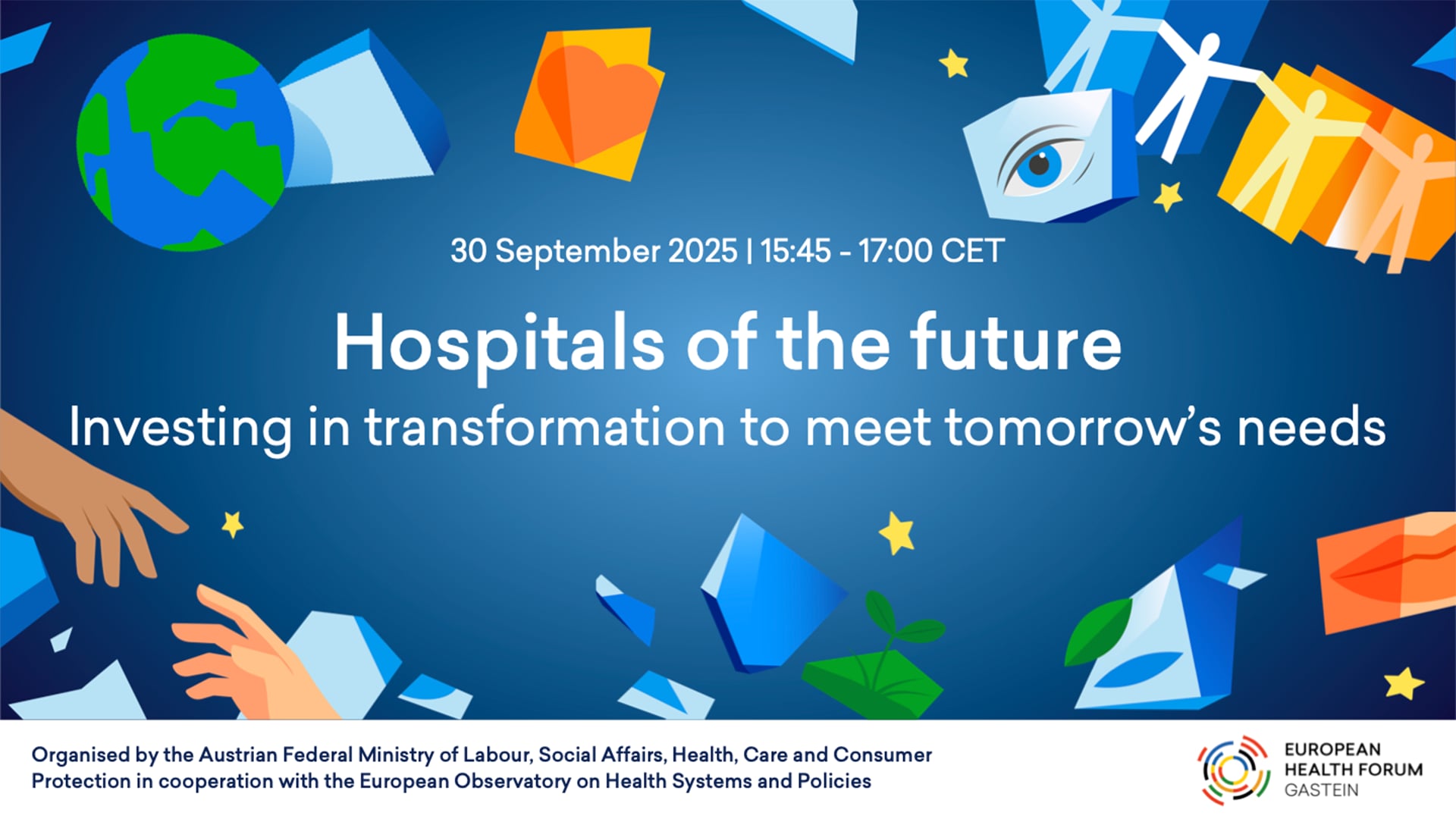 30 September 2025 | 15:45 - 17:00 CET

Hospitals of the future

Investing in transformation to meet tomorrow's needs

Organised by the Austrian Federal Ministry of Labour, Social Affairs, Health, Care and Consumer Protection in cooperation with the European Observatory on Health Systems and Policies

EUROPEAN HEALTH FORUM GASTEIN